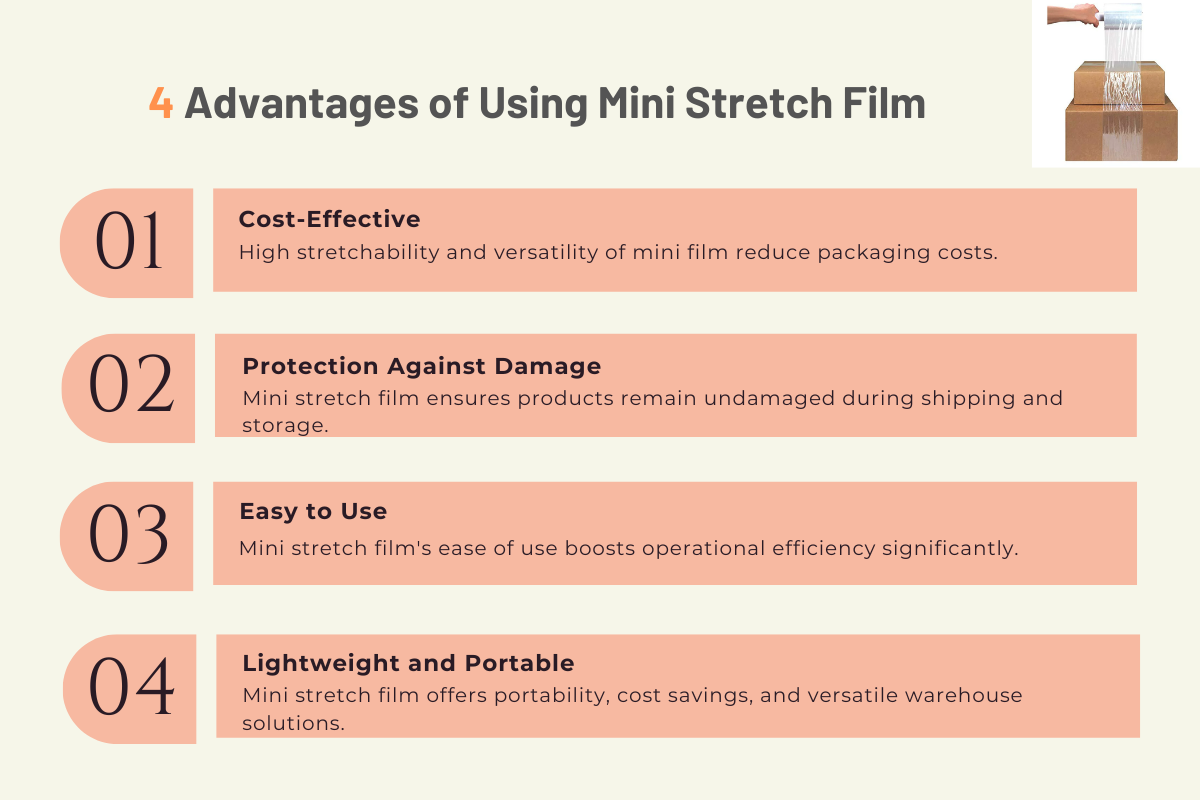 4 Advantages of Using Mini Stretch Film

01
Cost-Effective
High stretchability and versatility of mini film reduce packaging costs.

02
Protection Against Damage
Mini stretch film ensures products remain undamaged during shipping and storage.

03
Easy to Use
Mini stretch film's ease of use boosts operational efficiency significantly.

04
Lightweight and Portable
Mini stretch film offers portability, cost savings, and versatile warehouse solutions.